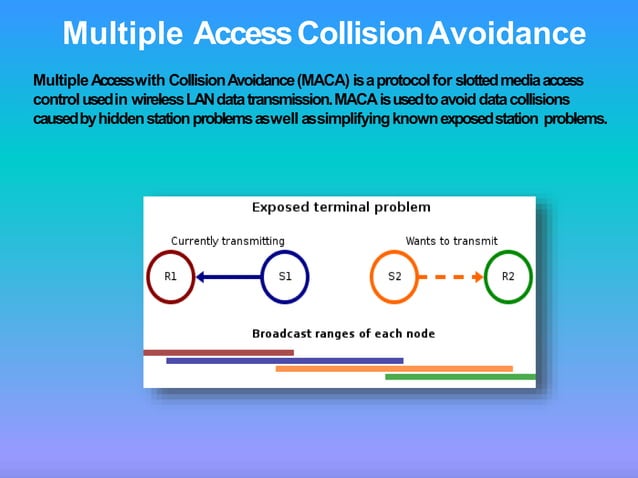 Multiple Access Collision Avoidance

Multiple Access with Collision Avoidance (MACA) is a protocol for slotted media access control used in wireless LAN data transmission. MACA is used to avoid data collisions caused by hidden station problems as well as simplifying known exposed station problems.

Exposed terminal problem

Currently transmitting

Wants to transmit

R1

S1

S2

R2

Broadcast ranges of each node